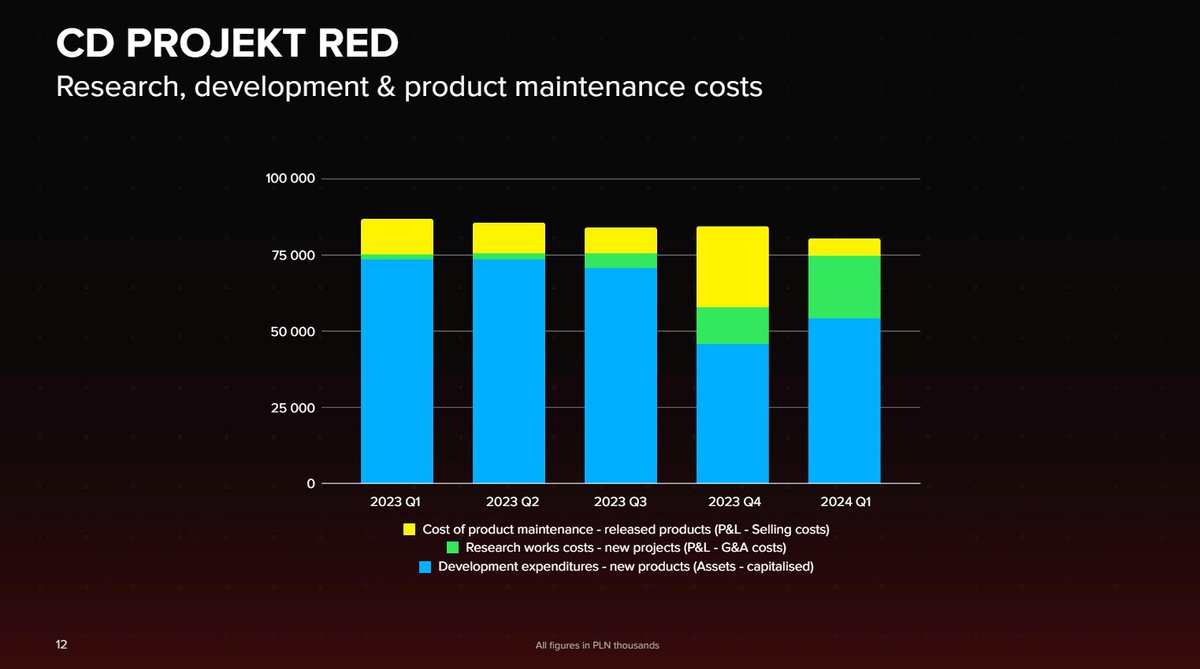 CD PROJEKT RED
Research, development & product maintenance costs

100 000
75 000
50 000
25 000
0

2023 Q1
2023 Q2
2023 Q3
2023 Q4
2024 Q1

Cost of product maintenance - released products (P&L - Selling costs)
Research works costs - new projects (P&L - G&A costs)
Development expenditures - new products (Assets - capitalised)

12

All figures in PLN thousands